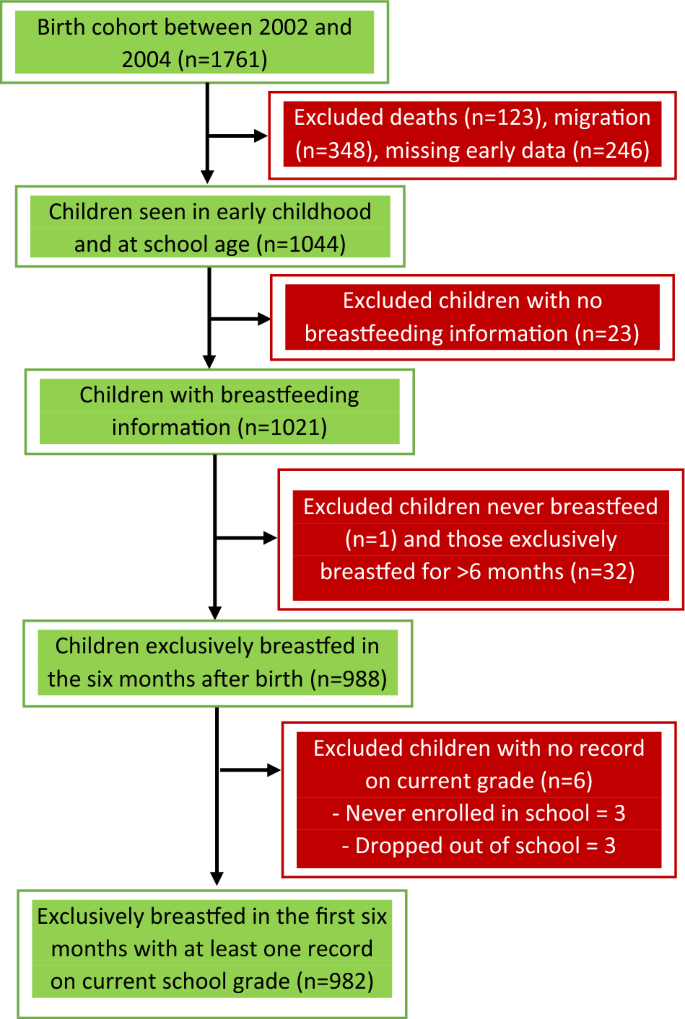 Birth cohort between 2002 and 2004 (n=1761)

Excluded deaths (n=123), migration (n=348), missing early data (n=246)

Children seen in early childhood and at school age (n=1044)

Excluded children with no breastfeeding information (n=23)

Children with breastfeeding information (n=1021)

Excluded children never breastfeed (n=1) and those exclusively breastfed for >6 months (n=32)

Children exclusively breastfed in the six months after birth (n=988)

Excluded children with no record on current grade (n=6)
- Never enrolled in school = 3
- Dropped out of school = 3

Exclusively breastfed in the first six months with at least one record on current school grade (n=982)